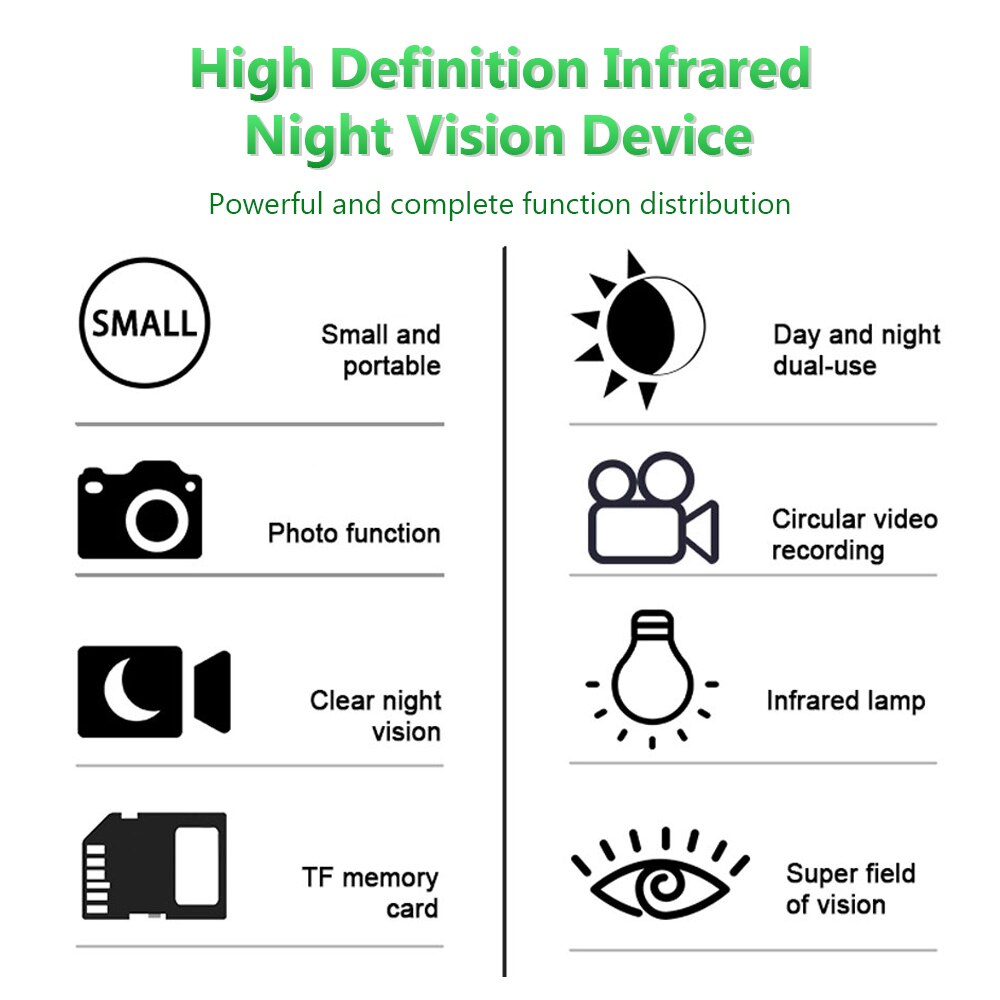 High Definition Infrared Night Vision Device

Powerful and complete function distribution

SMALL

Small and portable

Photo function

Clear night vision

TF memory card

Day and night dual-use

Circular video recording

Infrared lamp

Super field of vision